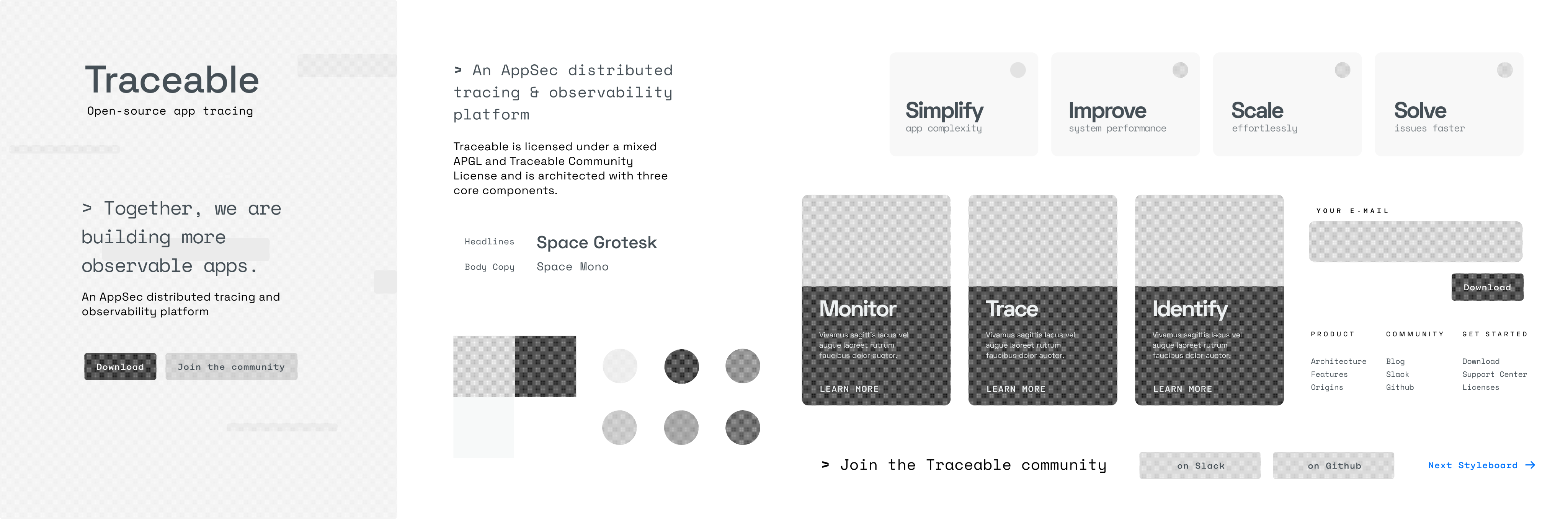 Traceable
Open-source app tracing

> Together, we are building more observable apps.

An AppSec distributed tracing and observability platform

Download
Join the community

> An AppSec distributed tracing & observability platform

Traceable is licensed under a mixed APGL and Traceable Community License and is architected with three core components.

Headlines Space Grotesk
Body Copy Space Mono

Simplify
app complexity

Improve
system performance

Scale
effortlessly

Solve
issues faster

Monitor
Vivamus sagittis lacus vel augue laoreet rutrum faucibus dolor auctor.
LEARN MORE

Trace
Vivamus sagittis lacus vel augue laoreet rutrum faucibus dolor auctor.
LEARN MORE

Identify
Vivamus sagittis lacus vel augue laoreet rutrum faucibus dolor auctor.
LEARN MORE

YOUR E-MAIL
Download

PRODUCT
Architecture
Features
Origins

COMMUNITY
Blog
Slack
Github

GET STARTED
Download
Support Center
Licenses

> Join the Traceable community
on Slack
on Github
Next Styleboard →